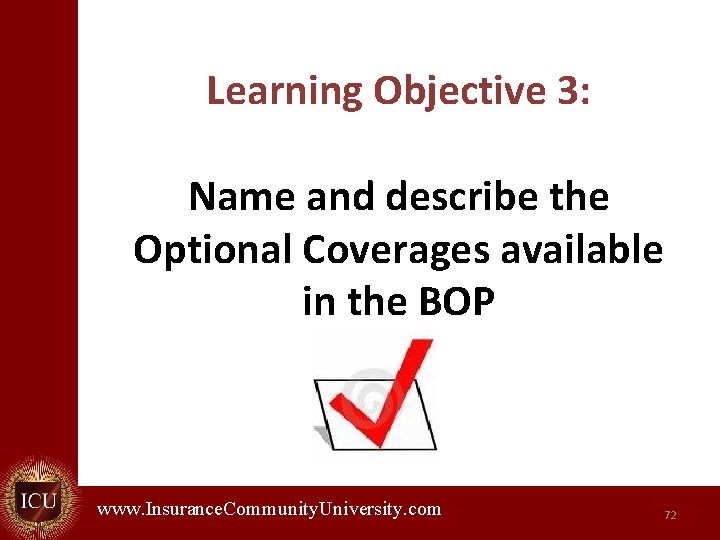 Learning Objective 3:

Name and describe the Optional Coverages available in the BOP

ICU

www.InsuranceCommunityUniversity.com

72